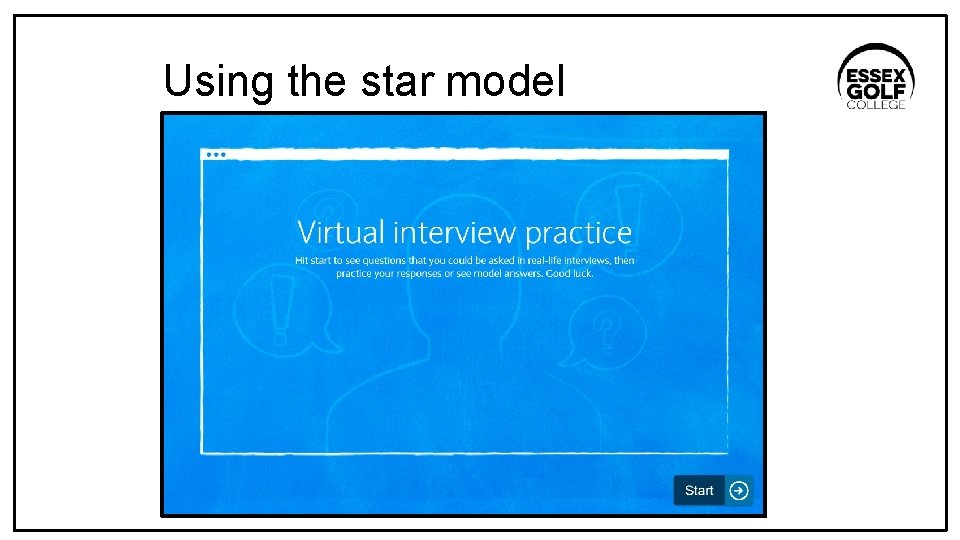 Using the star model

ESSEX GOLF COLLEGE

Virtual interview practice

Hit start to see questions that you could be asked in real-life interviews, then practice your responses or see model answers. Good luck.

Start